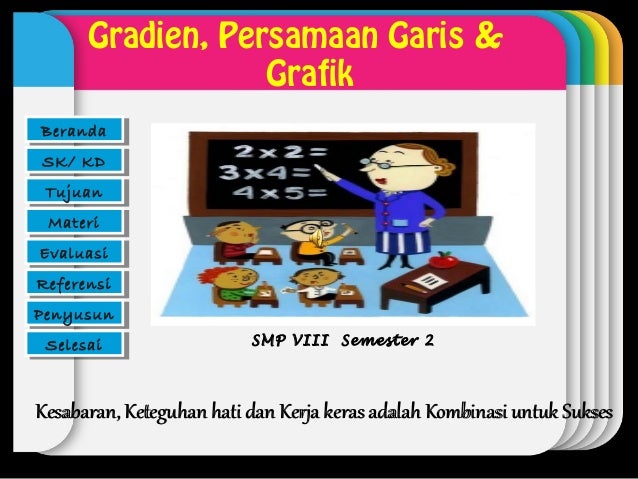 Gradien, Persamaan Garis & Grafik

Beranda
SK/ KD
Tujuan
Materi
Evaluasi
Referensi
Penyusun
Selesai

2x2=
3x4=
4x5=

SMP VIII Semester 2

Kesabaran, Keteguhan hati dan Kerja keras adalah Kombinasi untuk Sukses